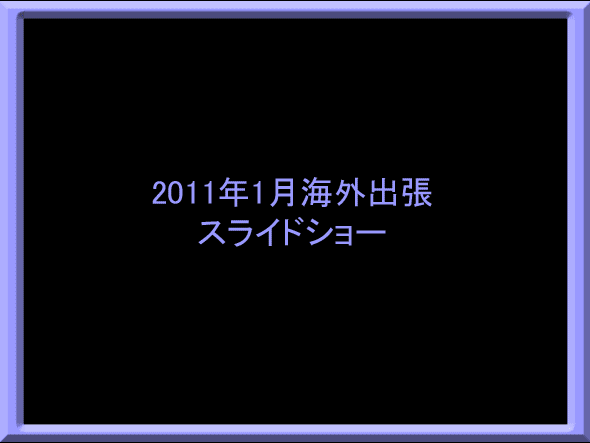 2011年1月海外出張
スライドショー